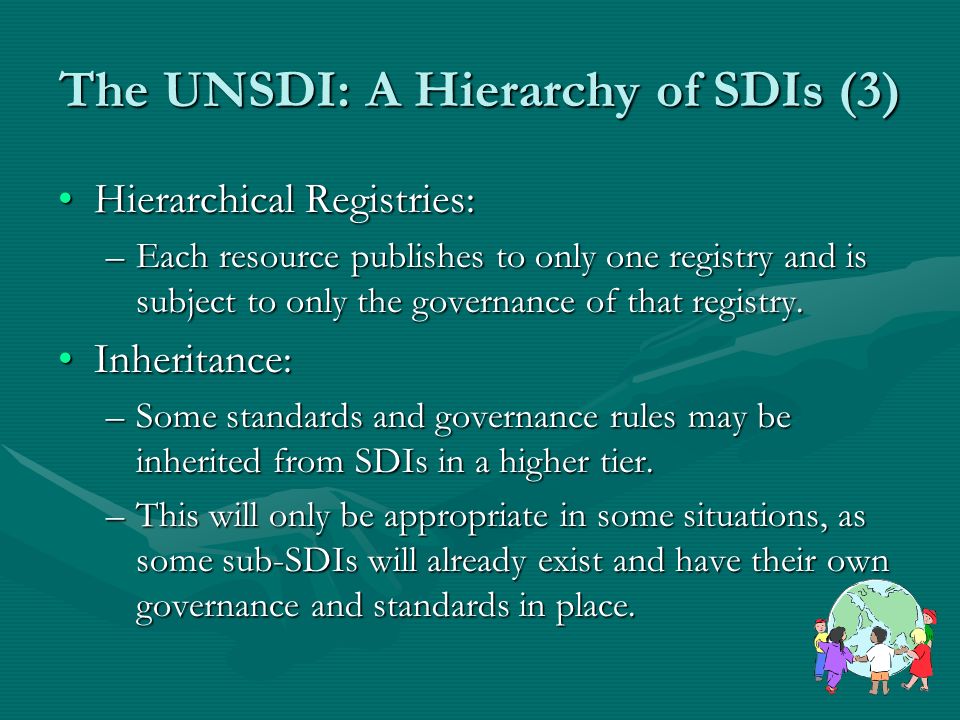 The UNSDI: A Hierarchy of SDIs (3)

• Hierarchical Registries:
– Each resource publishes to only one registry and is subject to only the governance of that registry.
• Inheritance:
– Some standards and governance rules may be inherited from SDIs in a higher tier.
– This will only be appropriate in some situations, as some sub-SDIs will already exist and have their own governance and standards in place.